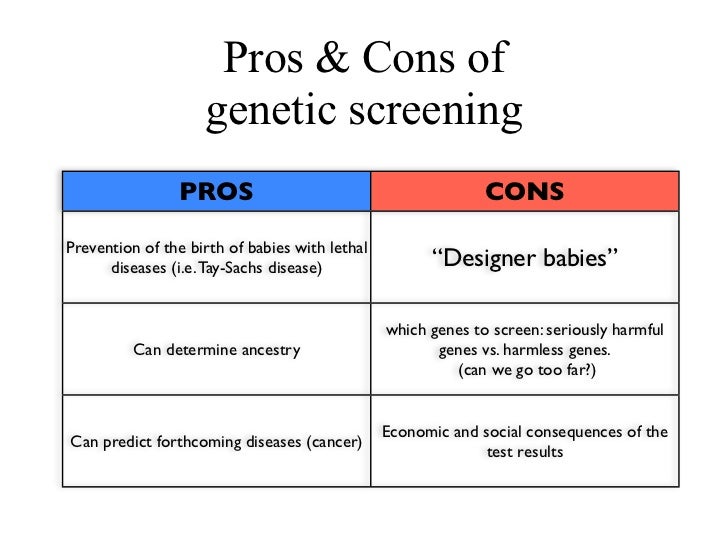 Pros & Cons of genetic screening

| PROS | CONS |
|---|---|
| Prevention of the birth of babies with lethal diseases (i.e. Tay-Sachs disease) | “Designer babies” |
| Can determine ancestry | which genes to screen: seriously harmful genes vs. harmless genes. (can we go too far?) |
| Can predict forthcoming diseases (cancer) | Economic and social consequences of the test results |